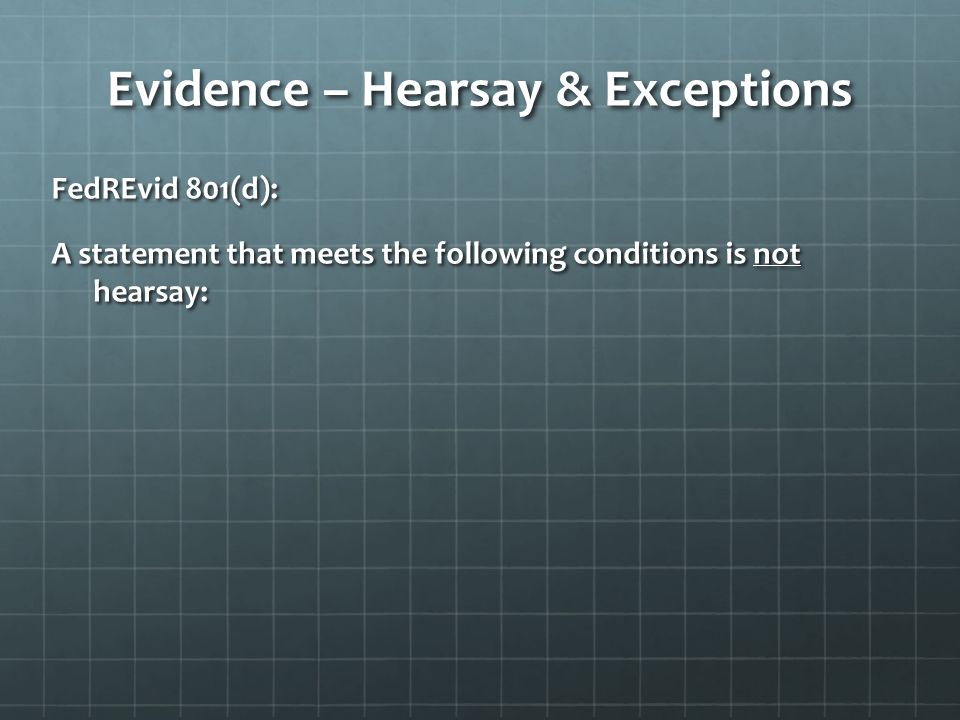 Evidence – Hearsay & Exceptions

FedREvid 801(d):

A statement that meets the following conditions is not hearsay: